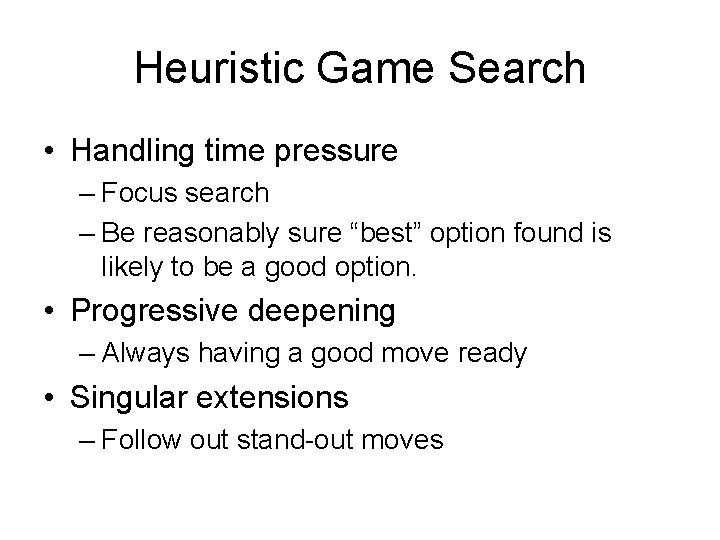 Heuristic Game Search

• Handling time pressure
– Focus search
– Be reasonably sure “best” option found is likely to be a good option.

• Progressive deepening
– Always having a good move ready

• Singular extensions
– Follow out stand-out moves